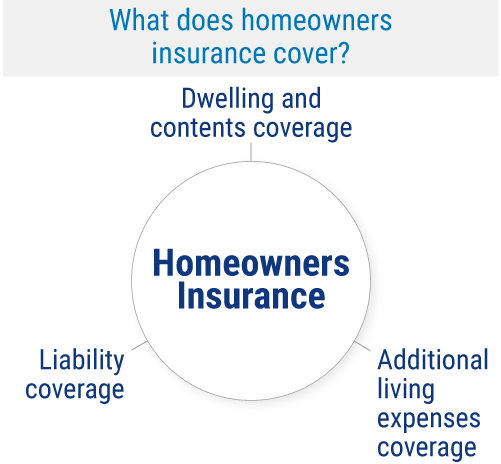 What does homeowners insurance cover?

Dwelling and contents coverage

Homeowners Insurance

Liability coverage

Additional living expenses coverage